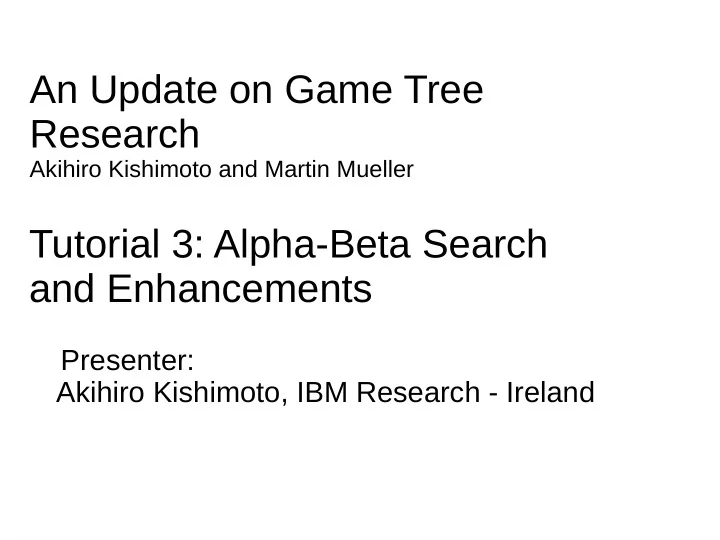 An Update on Game Tree Research
Akihiro Kishimoto and Martin Mueller

Tutorial 3: Alpha-Beta Search and Enhancements

Presenter:
Akihiro Kishimoto, IBM Research - Ireland